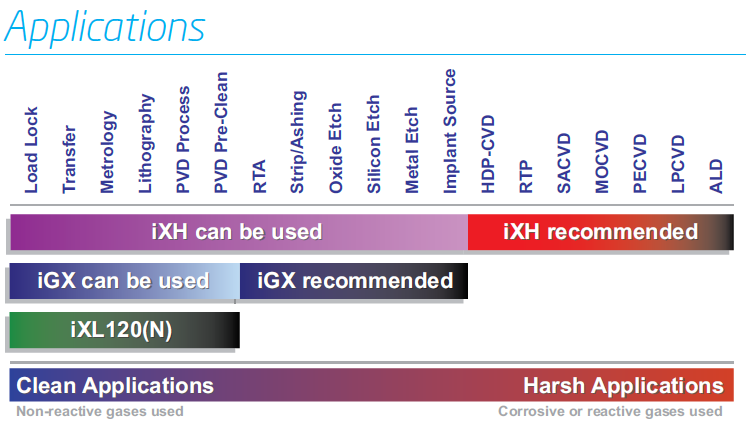 Applications

Load Lock
Transfer
Metrology
Lithography
PVD Process
PVD Pre-Clean
RTA
Strip/Ashing
Oxide Etch
Silicon Etch
Metal Etch
Implant Source
HDP-CVD
RTP
SACVD
MOCVD
PECVD
LPCVD
ALD

iXH can be used
iXH recommended
iGX can be used
iGX recommended
iXL120(N)

Clean Applications
Harsh Applications
Non-reactive gases used
Corrosive or reactive gases used